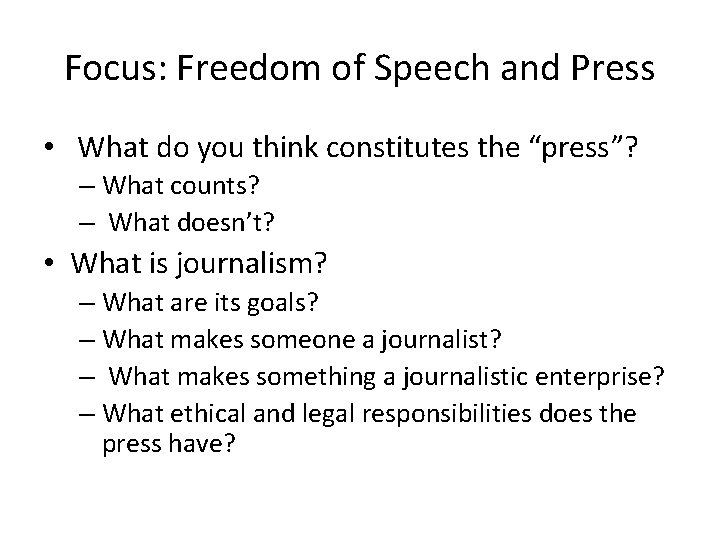 Focus: Freedom of Speech and Press

• What do you think constitutes the “press”?
– What counts?
– What doesn’t?

• What is journalism?
– What are its goals?
– What makes someone a journalist?
– What makes something a journalistic enterprise?
– What ethical and legal responsibilities does the press have?